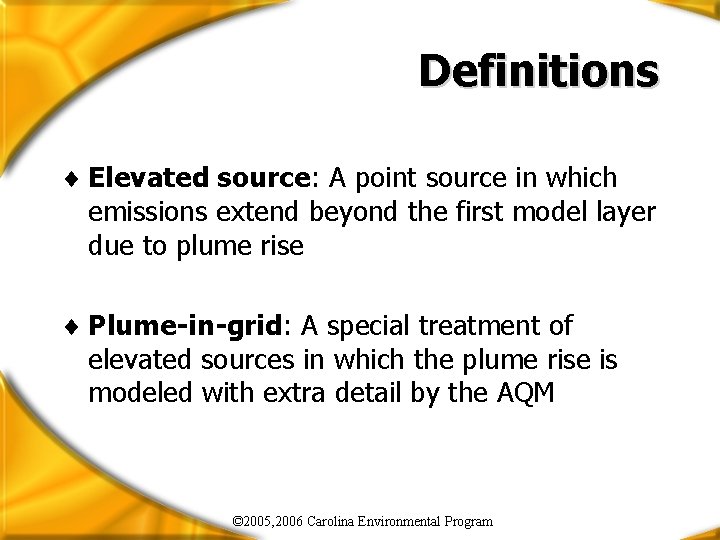 Definitions

♦ Elevated source: A point source in which emissions extend beyond the first model layer due to plume rise

♦ Plume-in-grid: A special treatment of elevated sources in which the plume rise is modeled with extra detail by the AQM

©2005,2006 Carolina Environmental Program